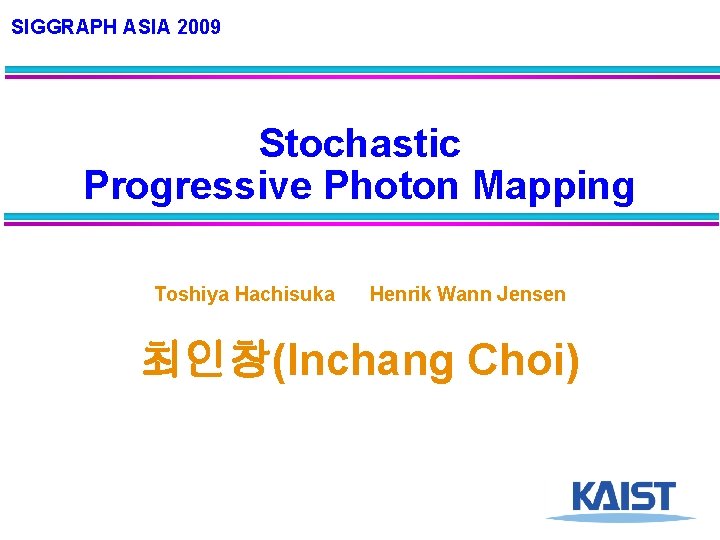 SIGGRAPH ASIA 2009

Stochastic Progressive Photon Mapping

Toshiya Hachisuka Henrik Wann Jensen

최인창(Inchang Choi)

KAIST